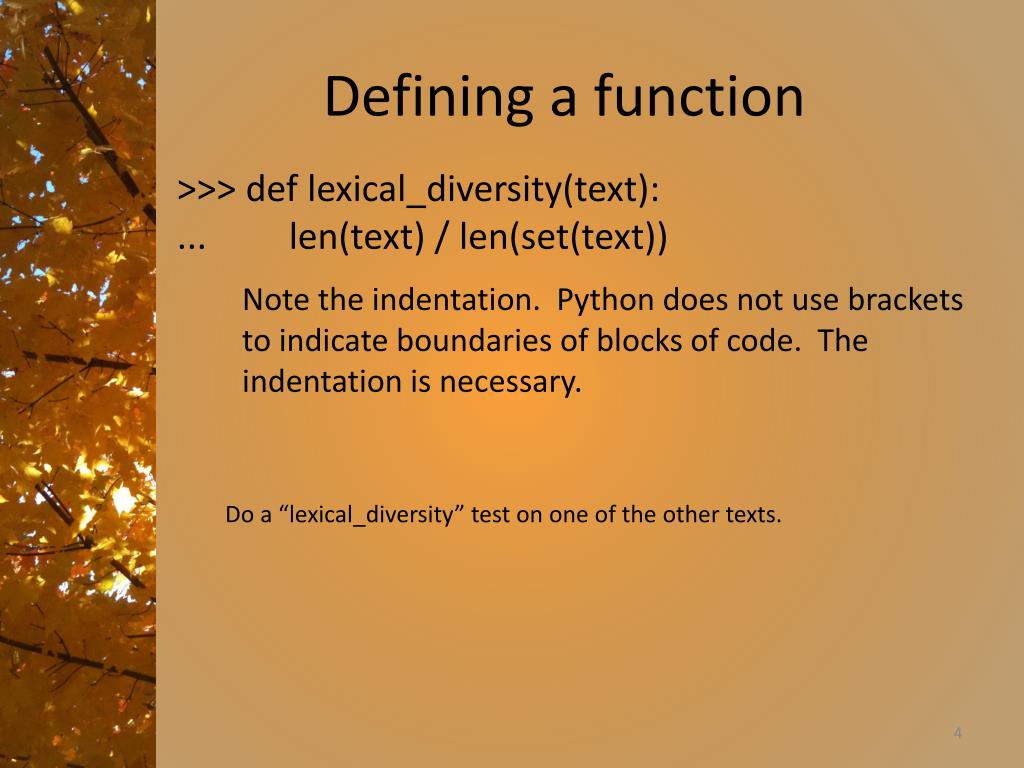 Defining a function

>>> def lexical_diversity(text):
...        len(text) / len(set(text))

Note the indentation. Python does not use brackets to indicate boundaries of blocks of code. The indentation is necessary.

Do a “lexical_diversity” test on one of the other texts.

4